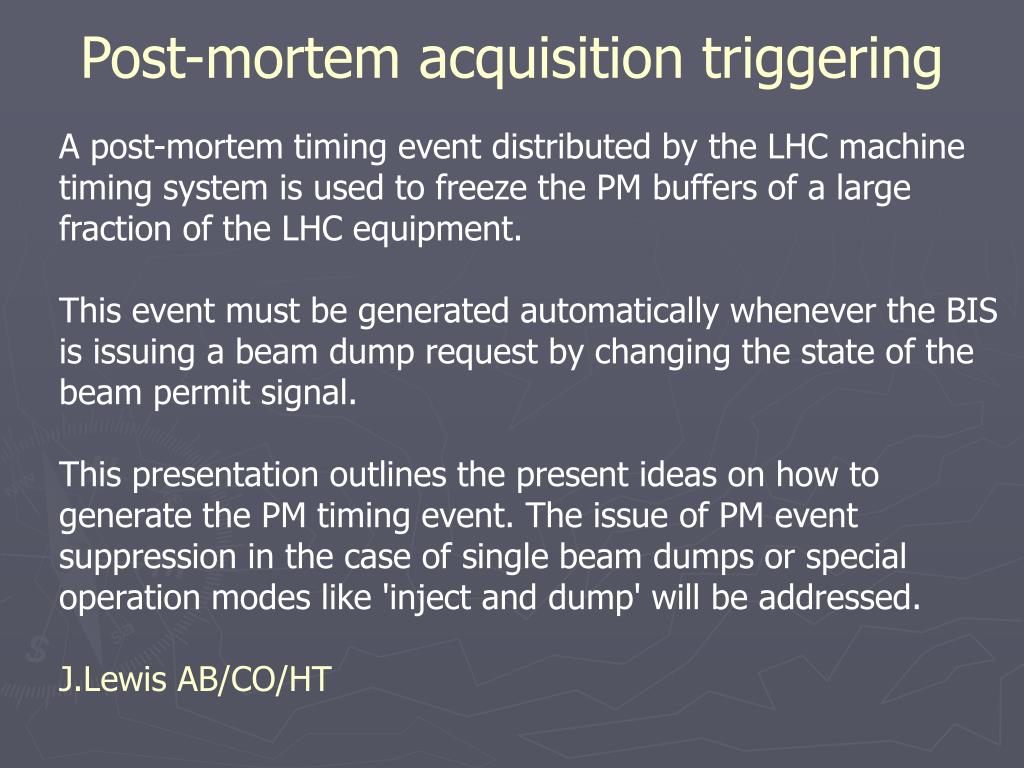 Post-mortem acquisition triggering

A post-mortem timing event distributed by the LHC machine timing system is used to freeze the PM buffers of a large fraction of the LHC equipment.

This event must be generated automatically whenever the BIS is issuing a beam dump request by changing the state of the beam permit signal.

This presentation outlines the present ideas on how to generate the PM timing event. The issue of PM event suppression in the case of single beam dumps or special operation modes like 'inject and dump' will be addressed.

J.Lewis AB/CO/HT